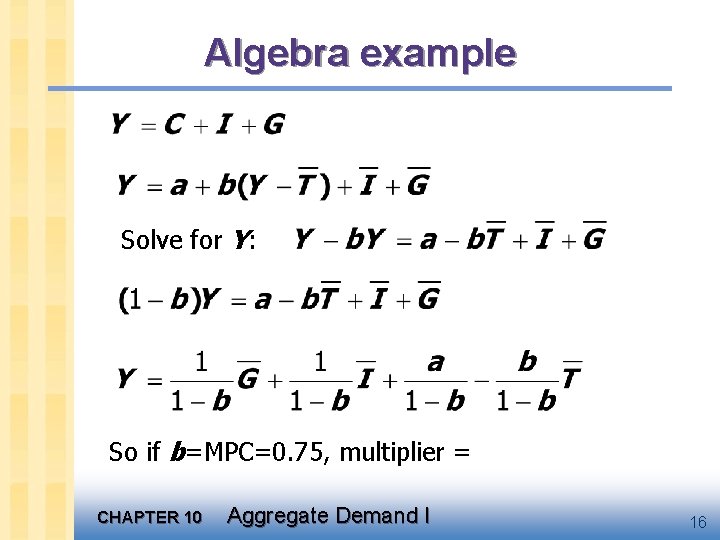 Algebra example

$Y = C + I + G$

$Y = a + b(Y - \overline{T}) + \overline{I} + \overline{G}$

Solve for $Y$: $Y - bY = a - b\overline{T} + \overline{I} + \overline{G}$

$(1 - b)Y = a - b\overline{T} + \overline{I} + \overline{G}$

$Y = \frac{1}{1-b}\overline{G} + \frac{1}{1-b}\overline{I} + \frac{a}{1-b} - \frac{b}{1-b}\overline{T}$

So if $b$=MPC=0.75, multiplier =

CHAPTER 10 Aggregate Demand I

16